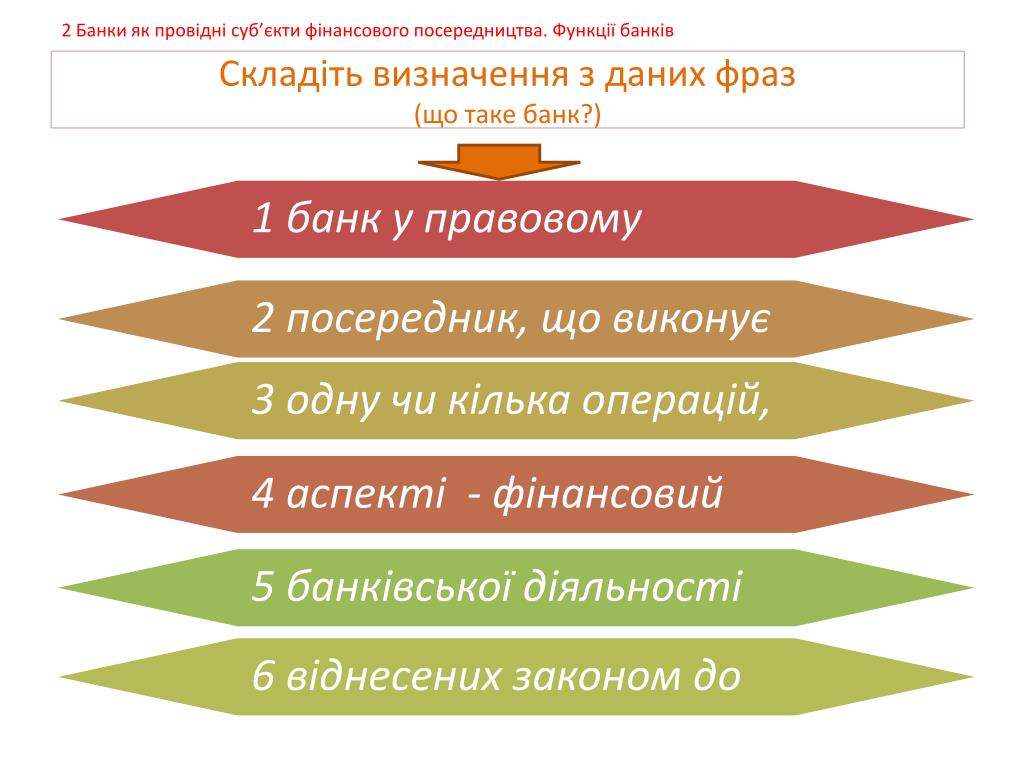 2 Банки як провідні суб’єкти фінансового посередництва. Функції банків

Складіть визначення з даних фраз
(що таке банк?)

1 банк у правовому

2 посередник, що виконує

3 одну чи кілька операцій,

4 аспекті - фінансовий

5 банківської діяльності

6 віднесених законом до